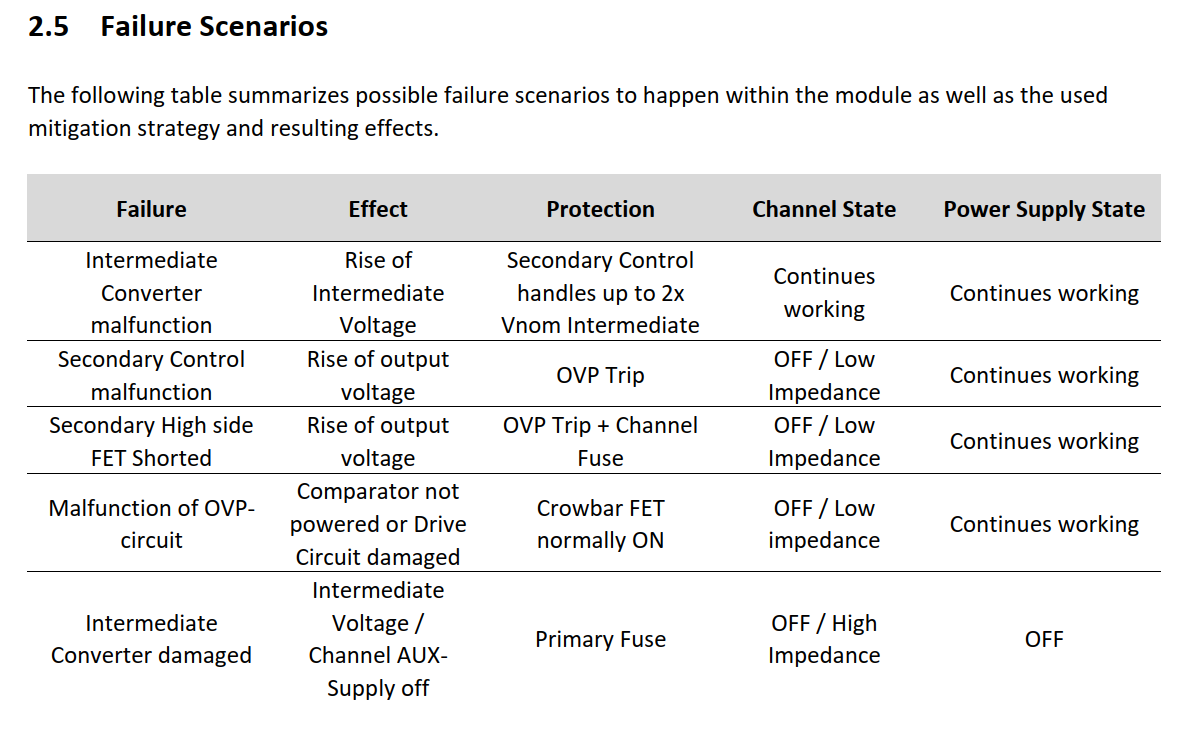 2.5 Failure Scenarios

The following table summarizes possible failure scenarios to happen within the module as well as the used mitigation strategy and resulting effects.

| Failure | Effect | Protection | Channel State | Power Supply State |
|---|---|---|---|---|
| Intermediate Converter malfunction | Rise of Intermediate Voltage | Secondary Control handles up to 2x Vnom Intermediate | Continues working | Continues working |
| Secondary Control malfunction | Rise of output voltage | OVP Trip | OFF / Low Impedance | Continues working |
| Secondary High side FET Shorted | Rise of output voltage | OVP Trip + Channel Fuse | OFF / Low Impedance | Continues working |
| Malfunction of OVP-circuit | Comparator not powered or Drive Circuit damaged | Crowbar FET normally ON | OFF / Low impedance | Continues working |
| Intermediate Converter damaged | Intermediate Voltage / Channel AUX-Supply off | Primary Fuse | OFF / High Impedance | OFF |